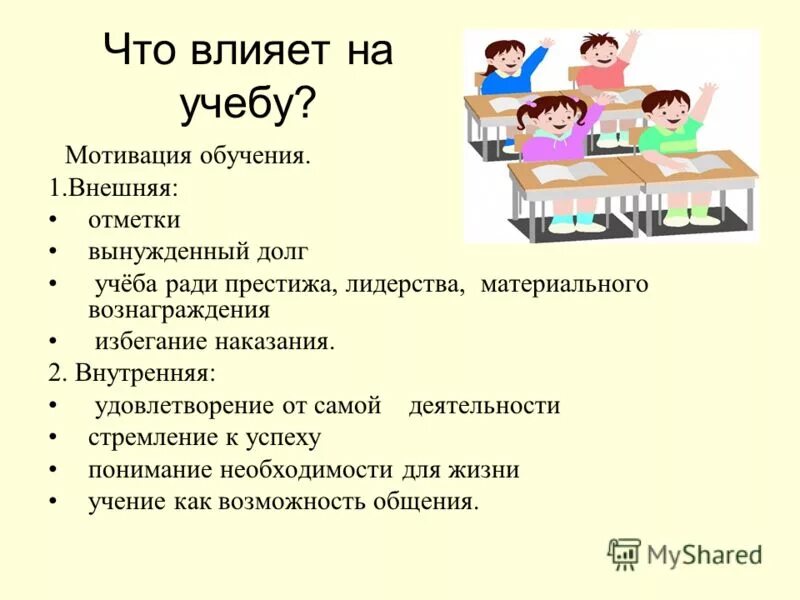 Что влияет на учебу?

Мотивация обучения.

1.Внешняя:

• отметки
• вынужденный долг
• учёба ради престижа, лидерства, материального вознаграждения
• избегание наказания.

2. Внутренняя:

• удовлетворение от самой деятельности
• стремление к успеху
• понимание необходимости для жизни
• учение как возможность общения.

MyShared